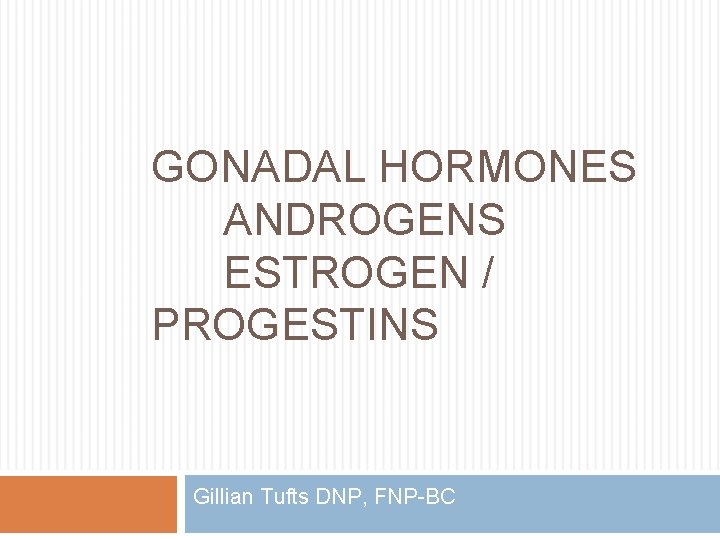 GONADAL HORMONES
ANDROGENS
ESTROGEN / PROGESTINS

Gillian Tufts DNP, FNP-BC